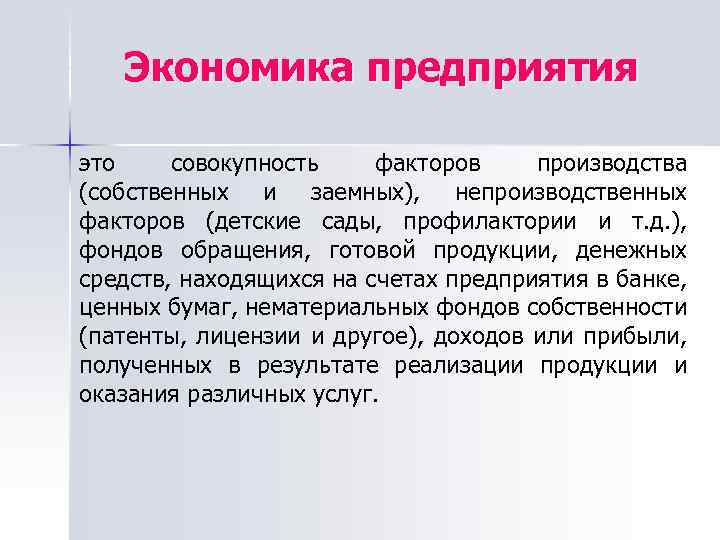 Экономика предприятия

это совокупность факторов производства (собственных и заемных), непроизводственных факторов (детские сады, профилактории и т.д.), фондов обращения, готовой продукции, денежных средств, находящихся на счетах предприятия в банке, ценных бумаг, нематериальных фондов собственности (патенты, лицензии и другое), доходов или прибыли, полученных в результате реализации продукции и оказания различных услуг.